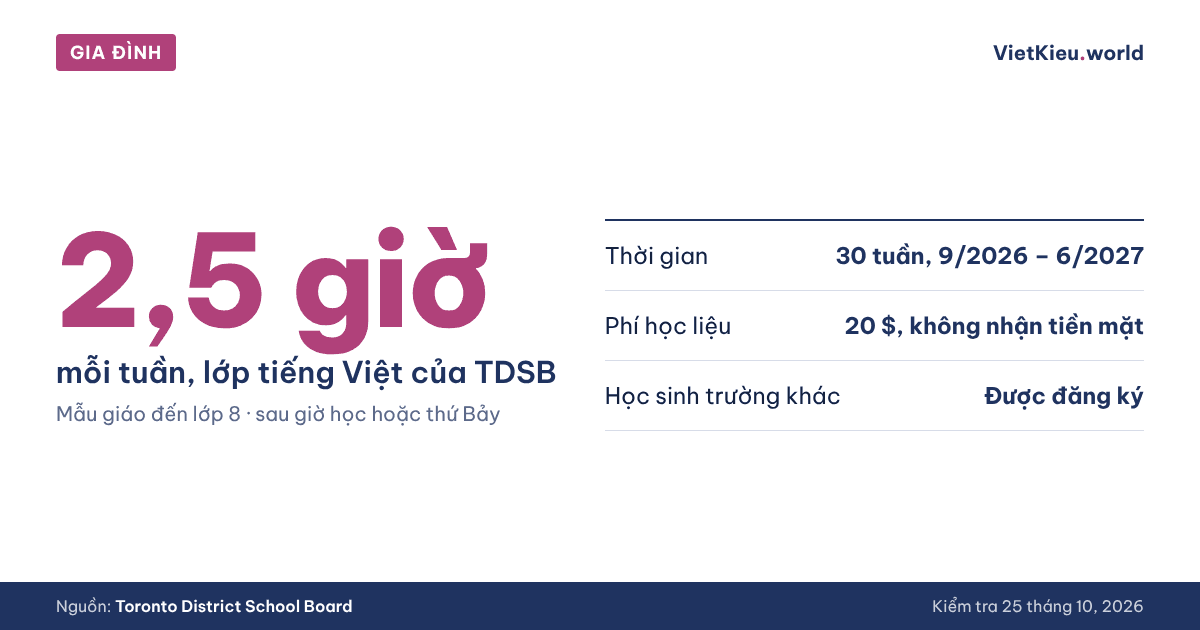 GIA ĐÌNH

VietKieu.world

2,5 giờ

mỗi tuần, lớp tiếng Việt của TDSB

Mẫu giáo đến lớp 8 · sau giờ học hoặc thứ Bảy

Thời gian
30 tuần, 9/2026 – 6/2027

Phí học liệu
20 $, không nhận tiền mặt

Học sinh trường khác
Được đăng ký

Nguồn: Toronto District School Board

Kiểm tra 25 tháng 10, 2026